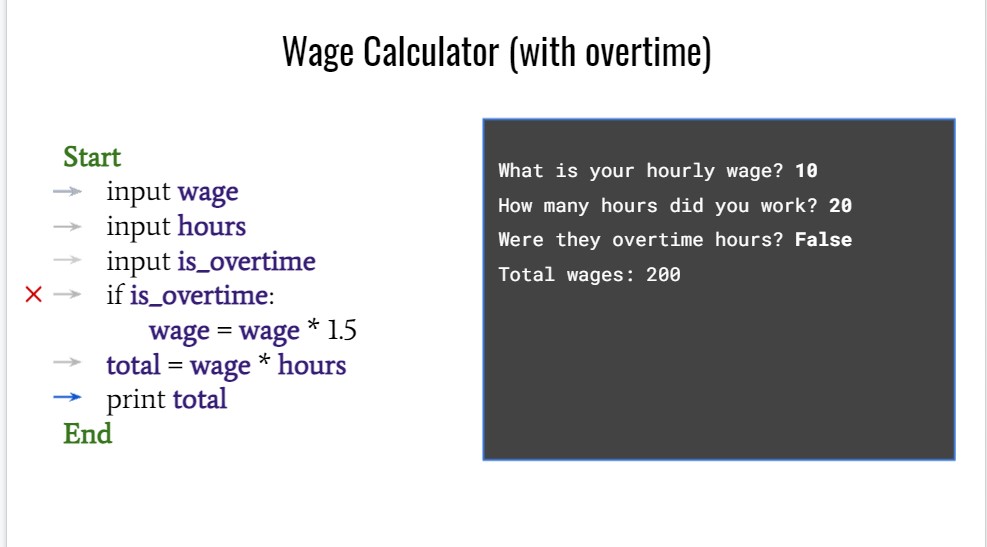 Wage Calculator (with overtime)

Start
→ input wage
→ input hours
→ input is_overtime
× → if is_overtime:
wage = wage * 1.5
→ total = wage * hours
→ print total
End

What is your hourly wage? 10
How many hours did you work? 20
Were they overtime hours? False
Total wages: 200